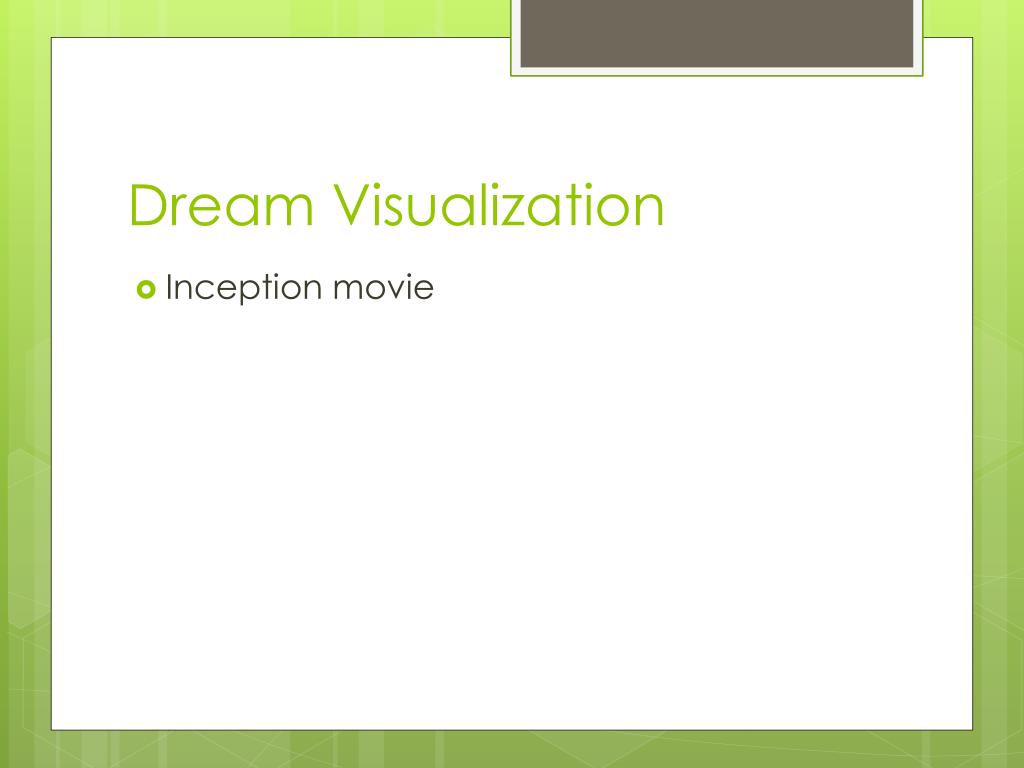 Dream Visualization

Inception movie